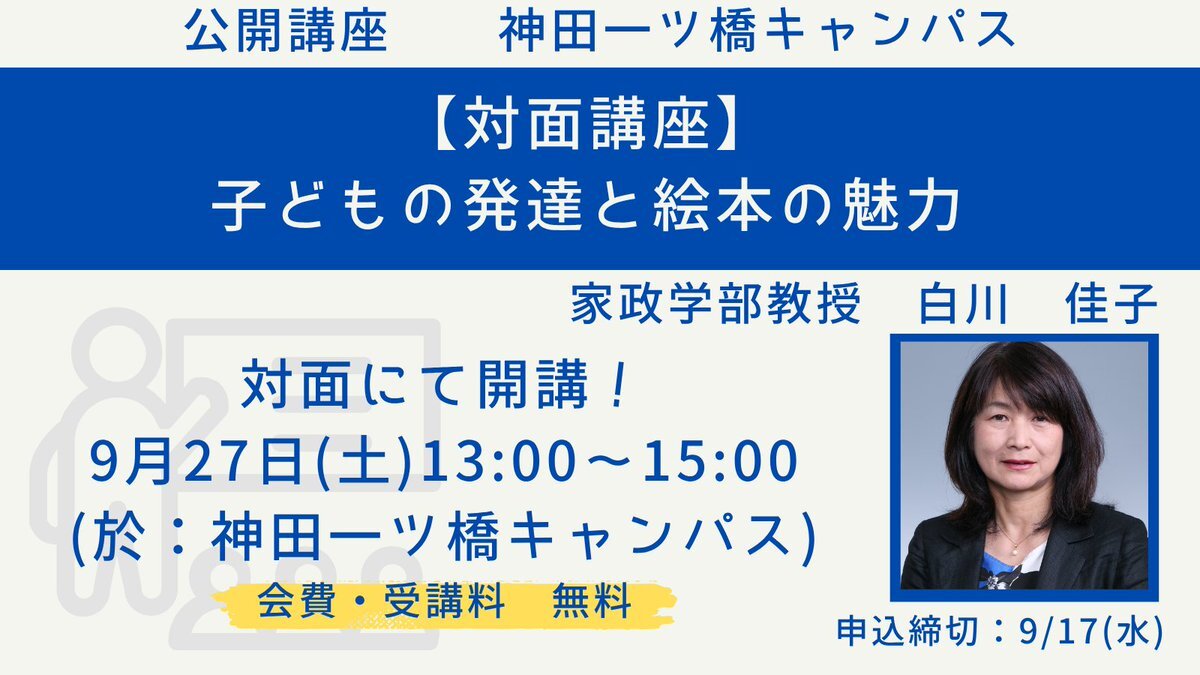 公開講座　　神田一ツ橋キャンパス

【対面講座】
子どもの発達と絵本の魅力

家政学部教授　白川　佳子

対面にて開講！
9月27日(土)13:00～15:00
(於：神田一ツ橋キャンパス)

会費・受講料　無料

申込締切：9/17(水)